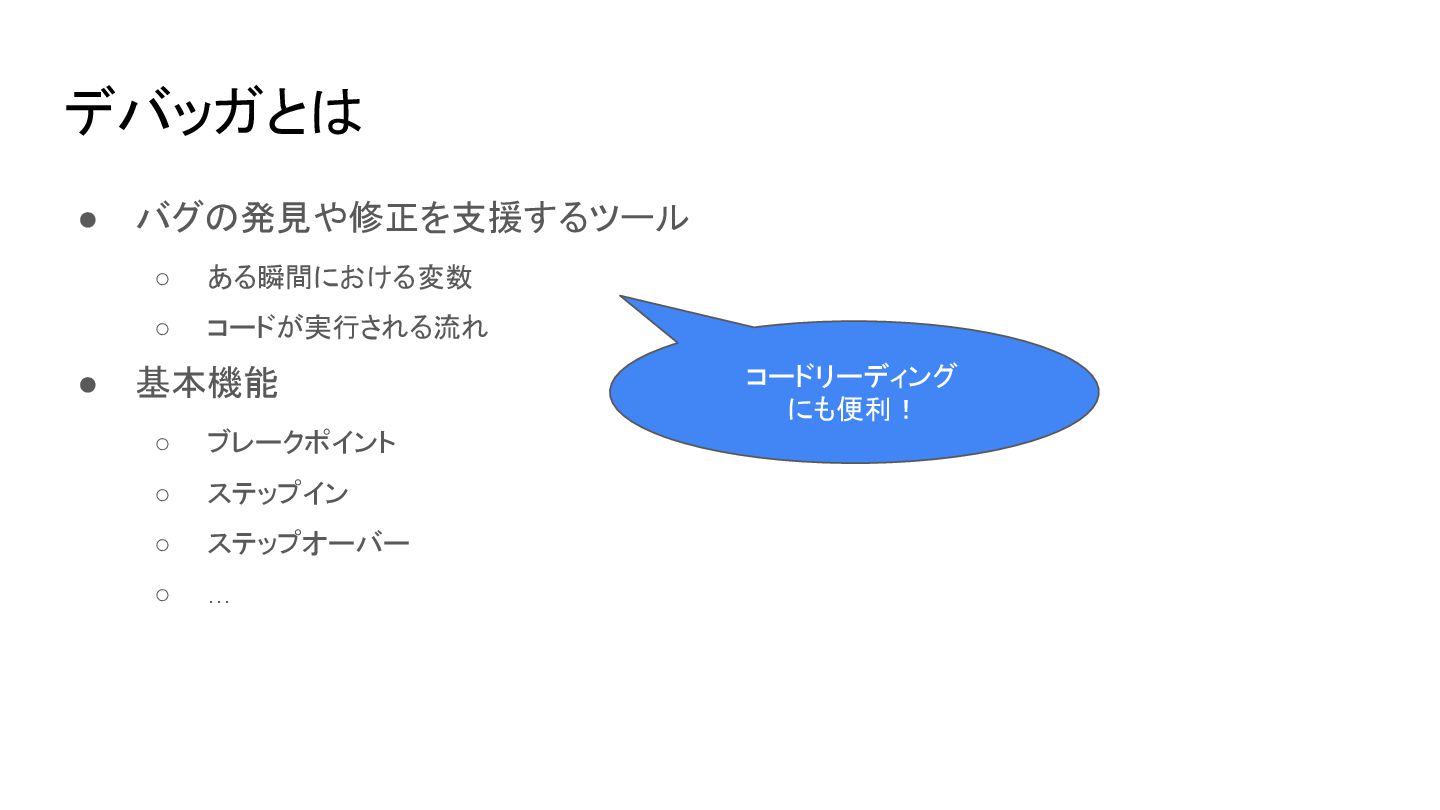 デバッガとは

● バグの発見や修正を支援するツール
  ○ ある瞬間における変数
  ○ コードが実行される流れ
● 基本機能
  ○ ブレークポイント
  ○ ステップイン
  ○ ステップオーバー
  ○ …

コードリーディング
にも便利！